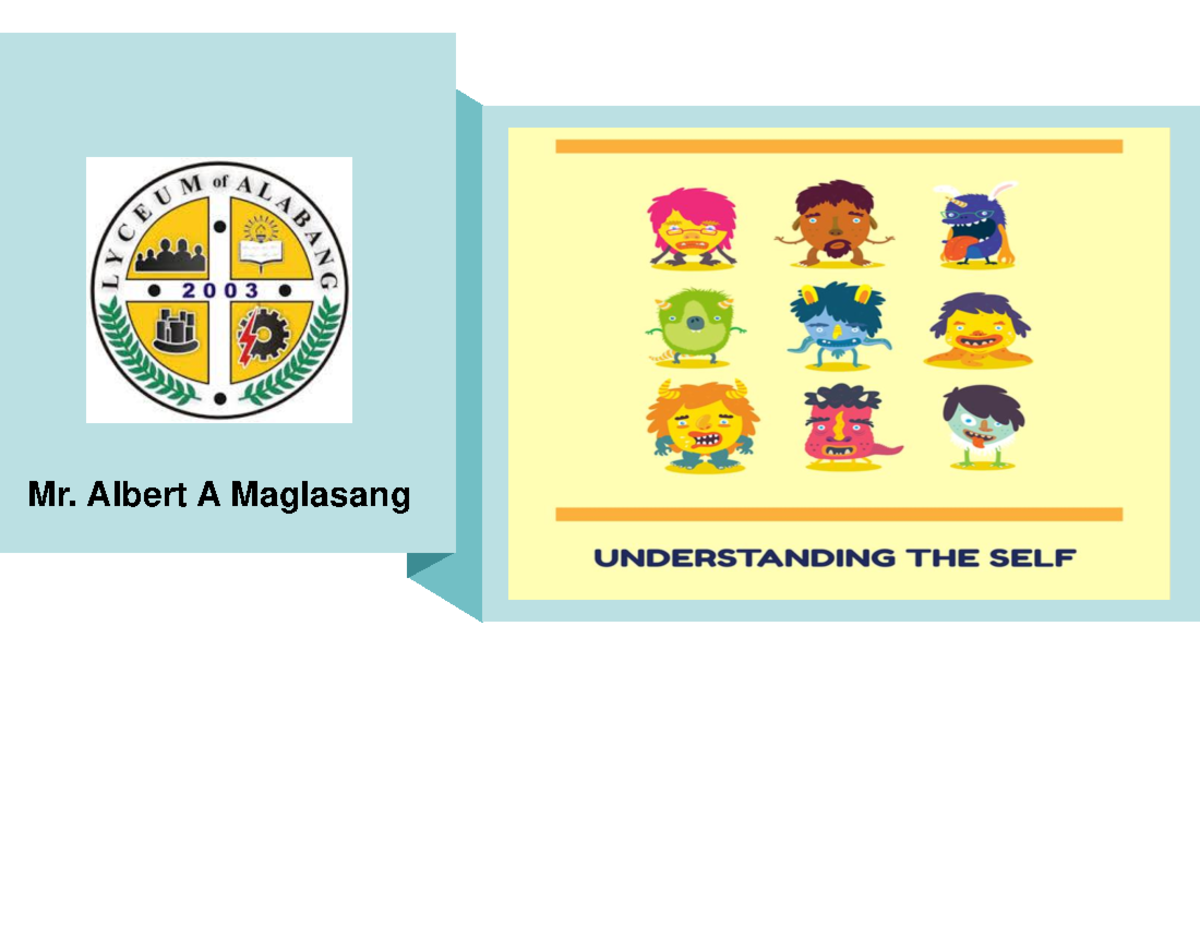 LYCEUM of ALABANG
2003

Mr. Albert A Maglasang

UNDERSTANDING THE SELF